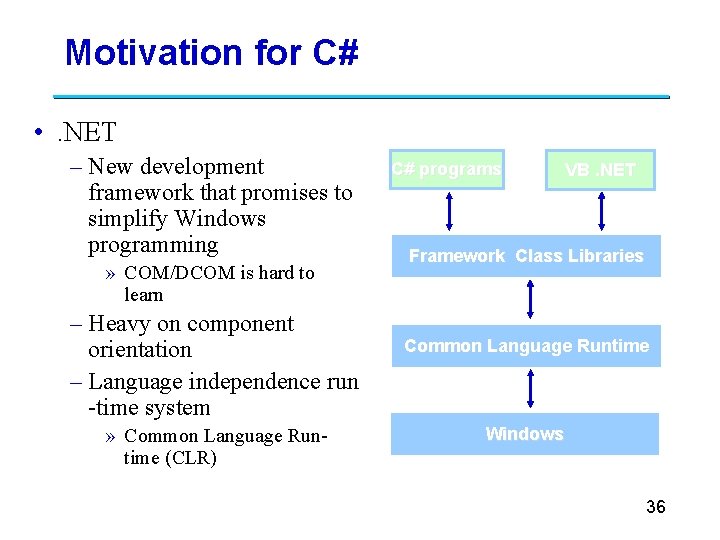 Motivation for C#

• .NET

– New development framework that promises to simplify Windows programming

» COM/DCOM is hard to learn

– Heavy on component orientation

– Language independence run -time system

» Common Language Run-time (CLR)

C# programs

VB .NET

Framework Class Libraries

Common Language Runtime

Windows

36